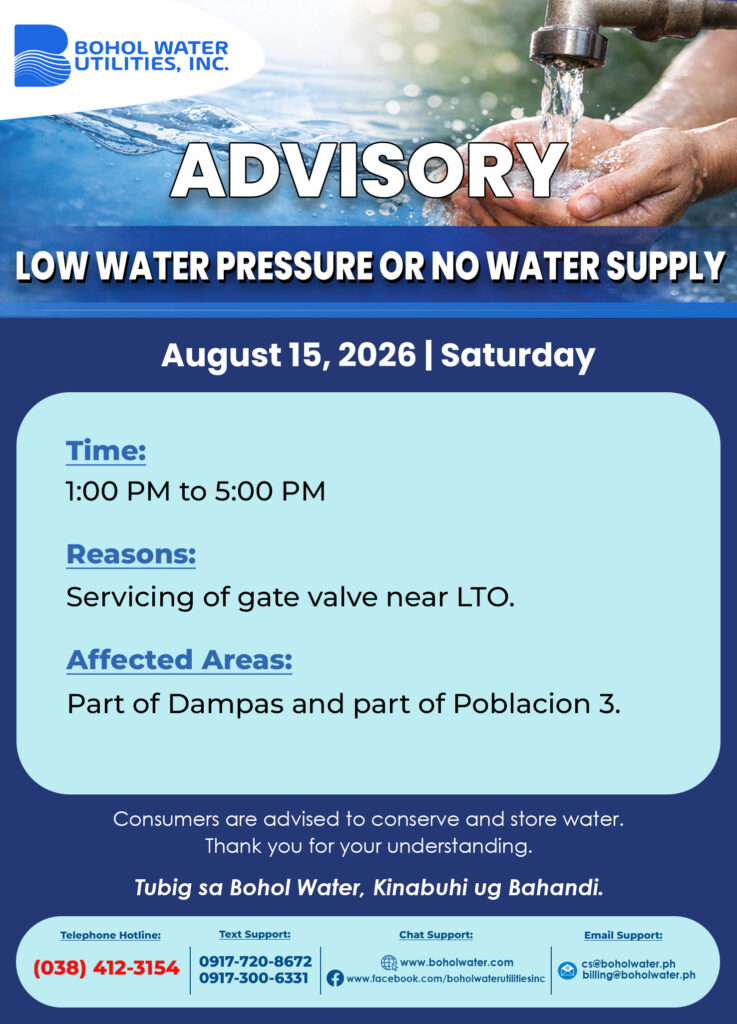 BOHOL WATER UTILITIES, INC.

ADVISORY

LOW WATER PRESSURE OR NO WATER SUPPLY

August 15, 2026 | Saturday

Time:
1:00 PM to 5:00 PM

Reasons:
Servicing of gate valve near LTO.

Affected Areas:
Part of Dampas and part of Poblacion 3.

Consumers are advised to conserve and store water.
Thank you for your understanding.

Tubig sa Bohol Water, Kinabuhi ug Bahandi.

Telephone Hotline:
(038) 412-3154

Text Support:
0917-720-8672
0917-300-6331

Chat Support:
www.boholwater.com
www.facebook.com/boholwaterutilitiesinc

Email Support:
cs@boholwater.ph
billing@boholwater.ph